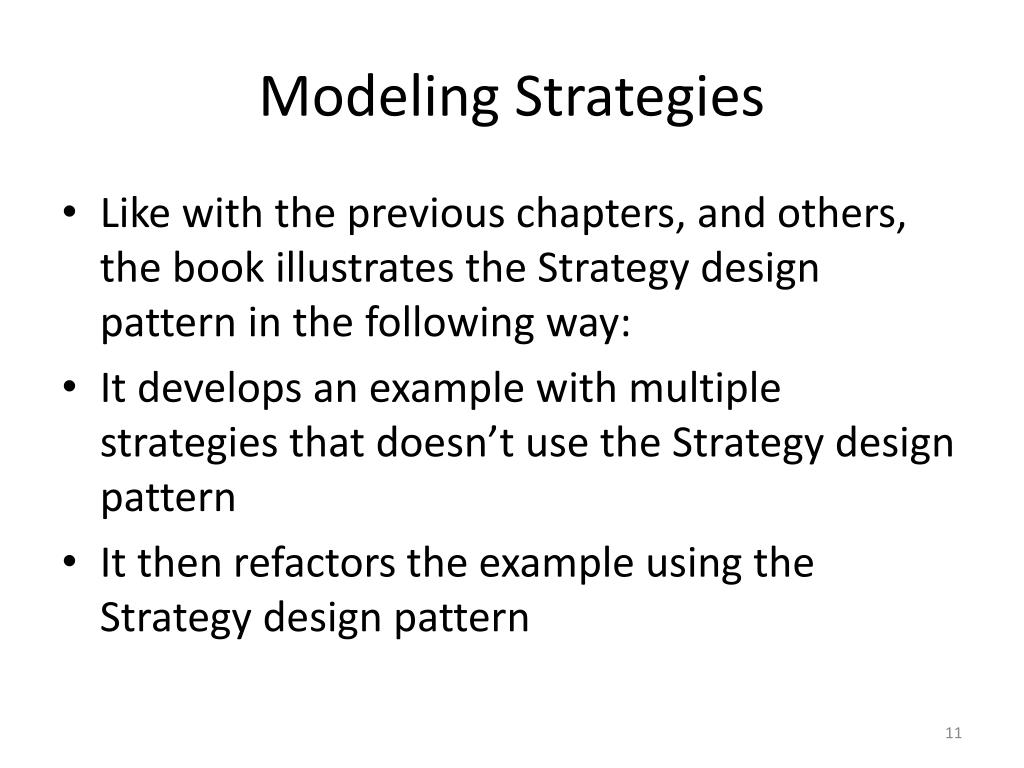 Modeling Strategies

• Like with the previous chapters, and others, the book illustrates the Strategy design pattern in the following way:
• It develops an example with multiple strategies that doesn’t use the Strategy design pattern
• It then refactors the example using the Strategy design pattern

11